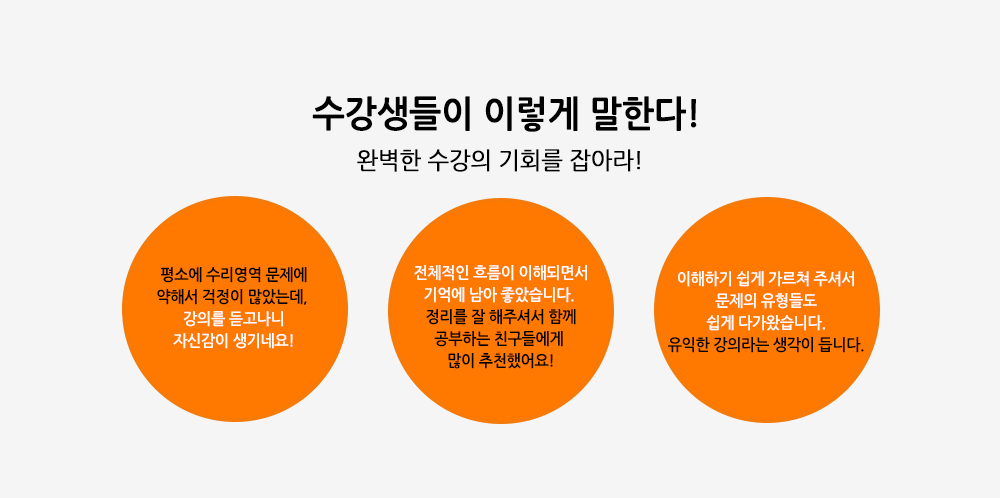 수강생들이 이렇게 말한다!
완벽한 수강의 기회를 잡아라!

평소에 수리영역 문제에 약해서 걱정이 많았는데, 강의를 듣고나니 자신감이 생기네요!

전체적인 흐름이 이해되면서 기억에 남아 좋았습니다. 정리를 잘 해주셔서 함께 공부하는 친구들에게 많이 추천했어요!

이해하기 쉽게 가르쳐 주셔서 문제의 유형들도 쉽게 다가왔습니다. 유익한 강의라는 생각이 듭니다.